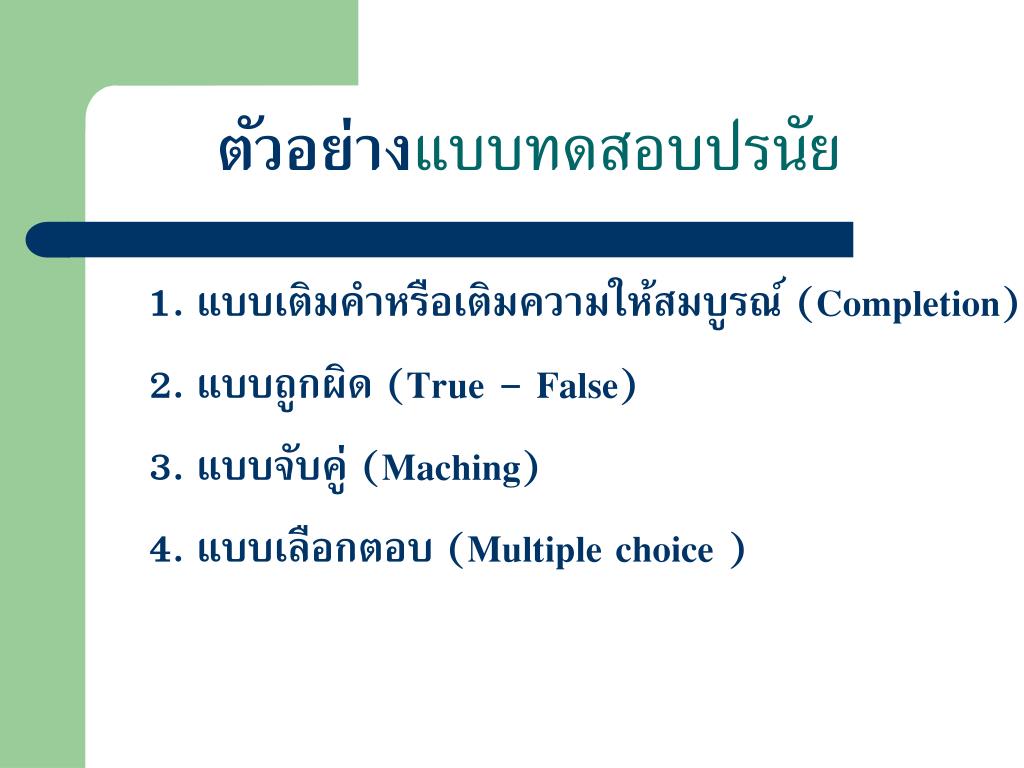 ตัวอย่างแบบทดสอบปรนัย

1. แบบเติมคำหรือเติมความให้สมบูรณ์ (Completion)

2. แบบถูกผิด (True – False)

3. แบบจับคู่ (Maching)

4. แบบเลือกตอบ (Multiple choice )